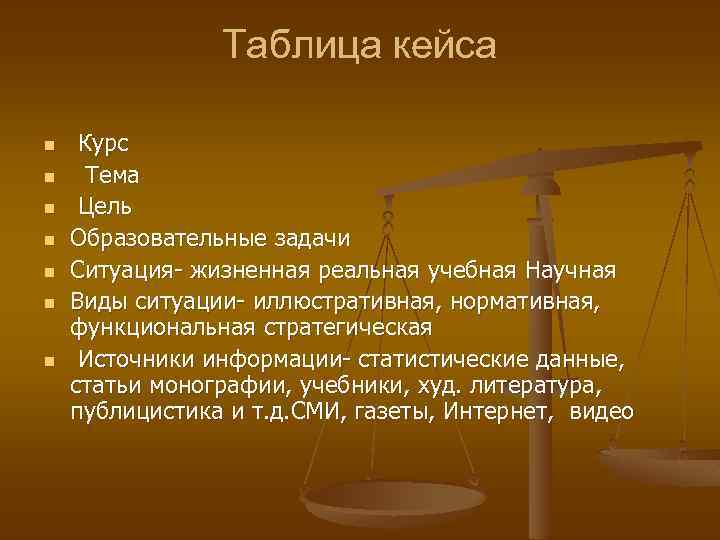 Таблица кейса

- Курс
- Тема
- Цель
- Образовательные задачи
- Ситуация- жизненная реальная учебная Научная
- Виды ситуации- иллюстративная, нормативная, функциональная стратегическая
- Источники информации- статистические данные, статьи монографии, учебники, худ. литература, публицистика и т.д.СМИ, газеты, Интернет, видео